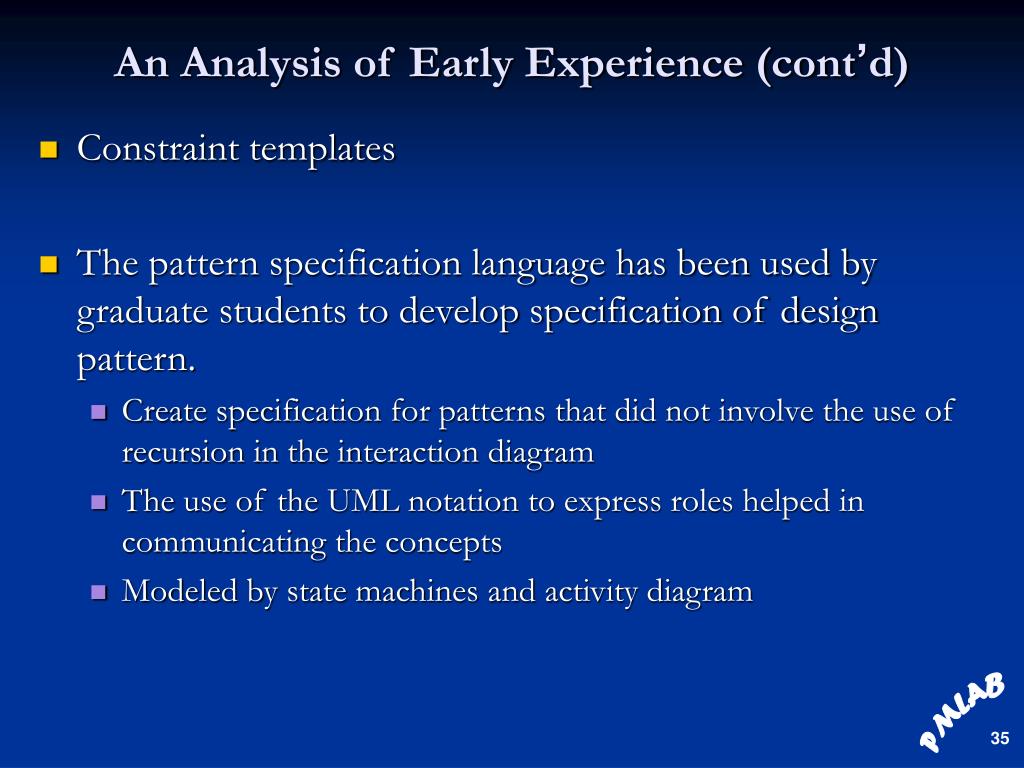 An Analysis of Early Experience (cont'd)

Constraint templates

The pattern specification language has been used by graduate students to develop specification of design pattern.

Create specification for patterns that did not involve the use of recursion in the interaction diagram

The use of the UML notation to express roles helped in communicating the concepts

Modeled by state machines and activity diagram

PMLAB

35